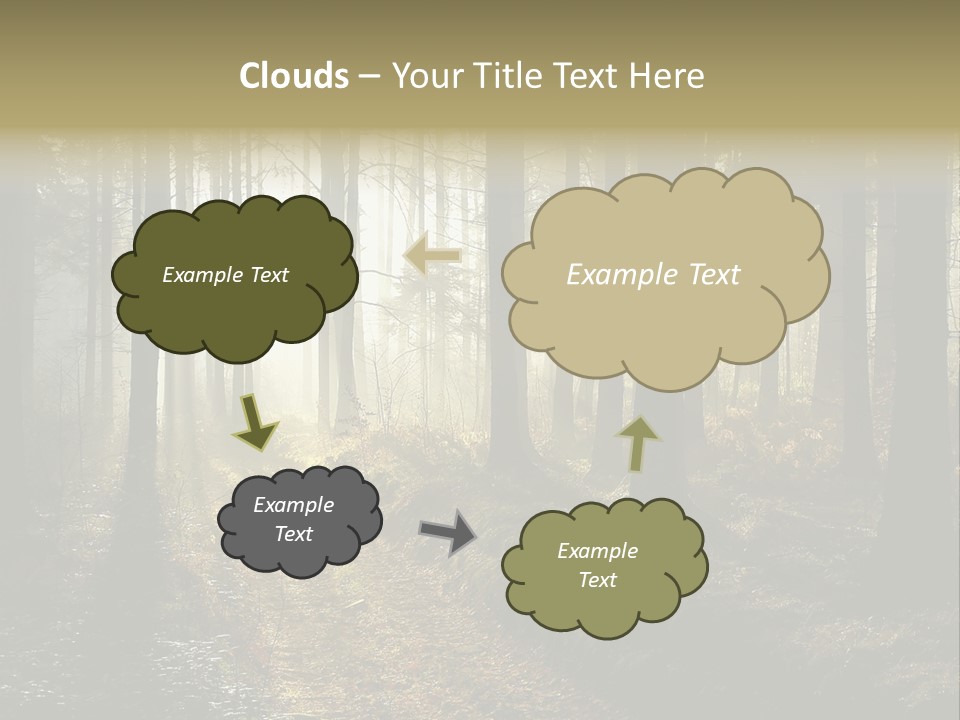 Clouds – Your Title Text Here

Example Text

Example Text

Example Text

Example Text